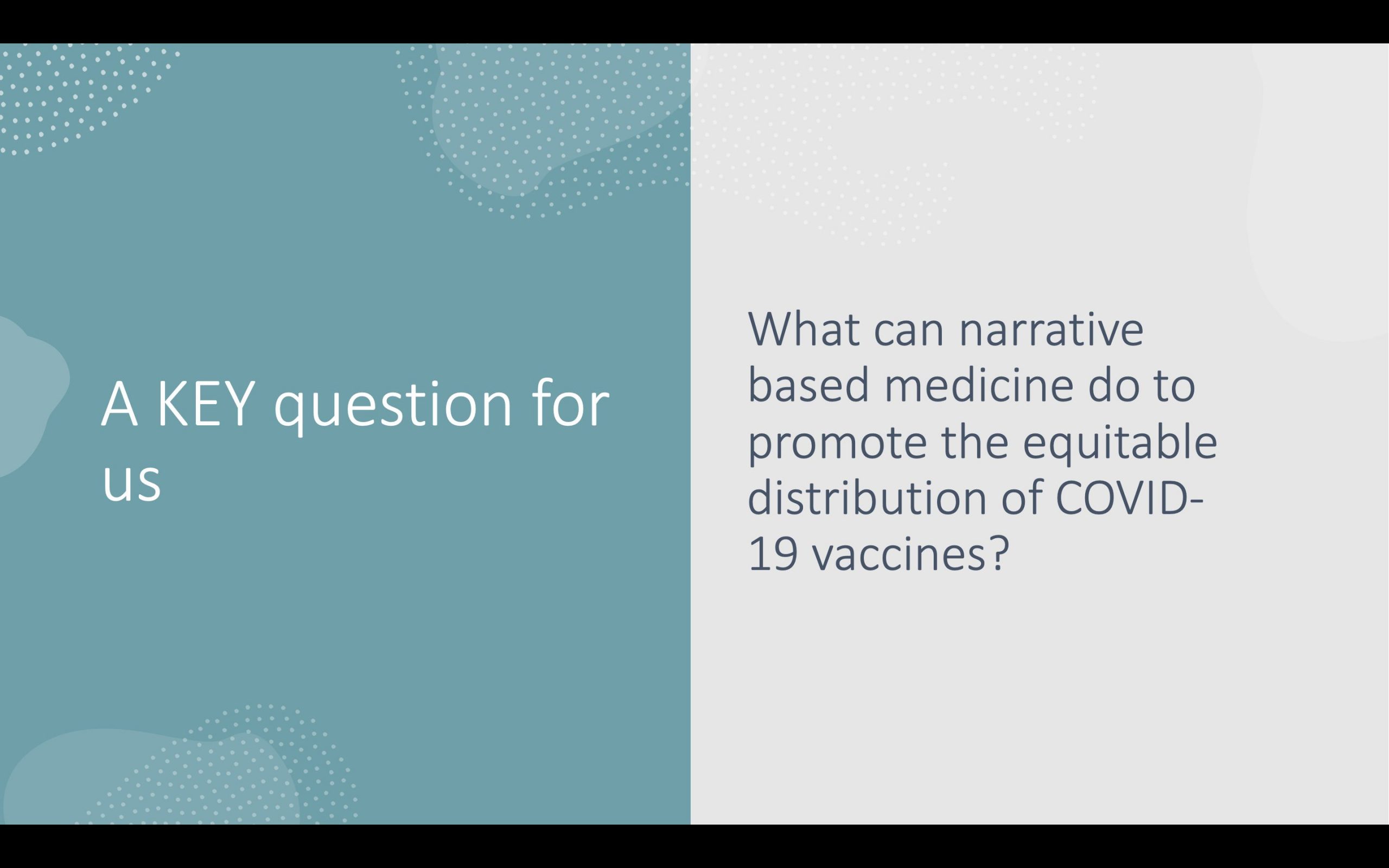 A KEY question for us

What can narrative based medicine do to promote the equitable distribution of COVID-19 vaccines?